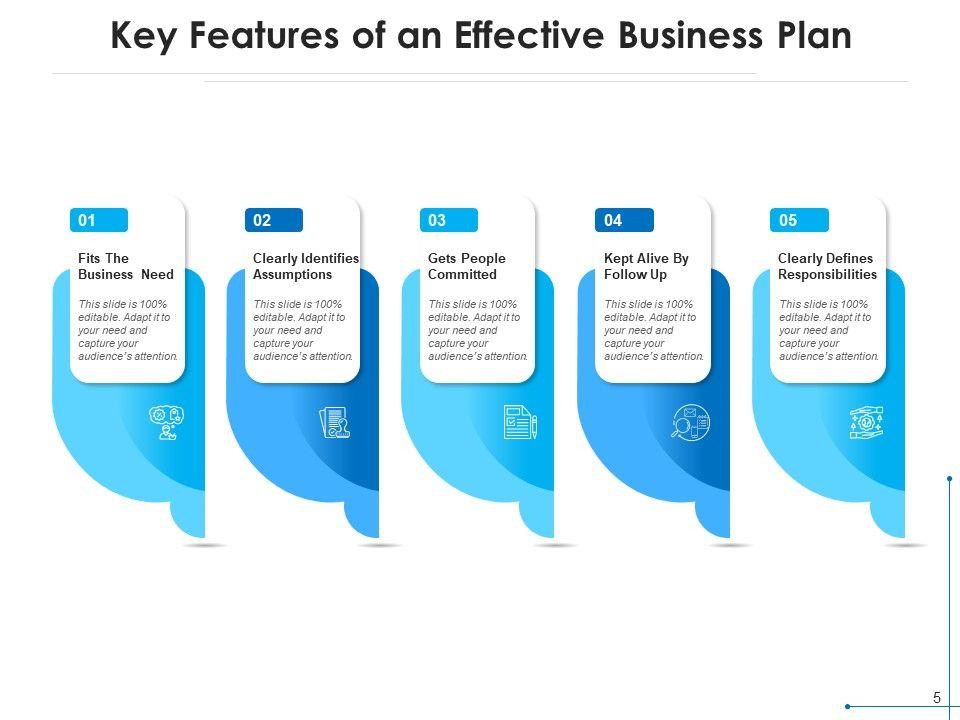 Key Features of an Effective Business Plan

01

Fits The Business Need

This slide is 100% editable. Adapt it to your need and capture your audience's attention.

02

Clearly Identifies Assumptions

This slide is 100% editable. Adapt it to your need and capture your audience's attention.

03

Gets People Committed

This slide is 100% editable. Adapt it to your need and capture your audience's attention.

04

Kept Alive By Follow Up

This slide is 100% editable. Adapt it to your need and capture your audience's attention.

05

Clearly Defines Responsibilities

This slide is 100% editable. Adapt it to your need and capture your audience's attention.

5